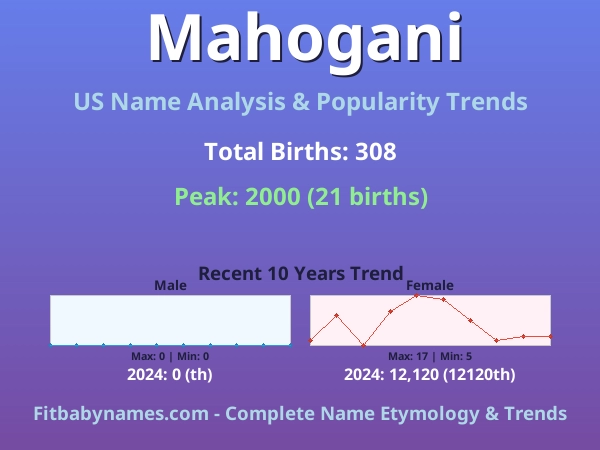 Mahogani

US Name Analysis & Popularity Trends

Total Births: 308

Peak: 2000 (21 births)

Recent 10 Years Trend

Male

Max: 0 | Min: 0

2024: 0 (th)

Female

Max: 17 | Min: 5

2024: 12,120 (12120th)

Fitbabynames.com - Complete Name Etymology & Trends